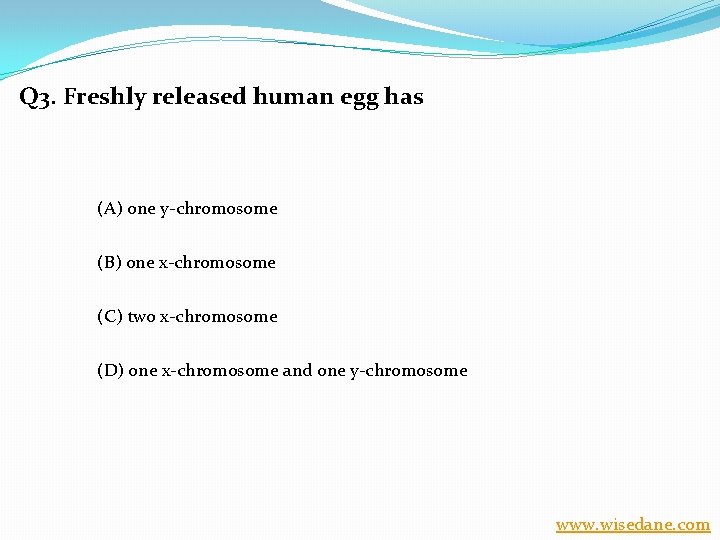 Q3. Freshly released human egg has

(A) one y-chromosome

(B) one x-chromosome

(C) two x-chromosome

(D) one x-chromosome and one y-chromosome

www.wisedane.com